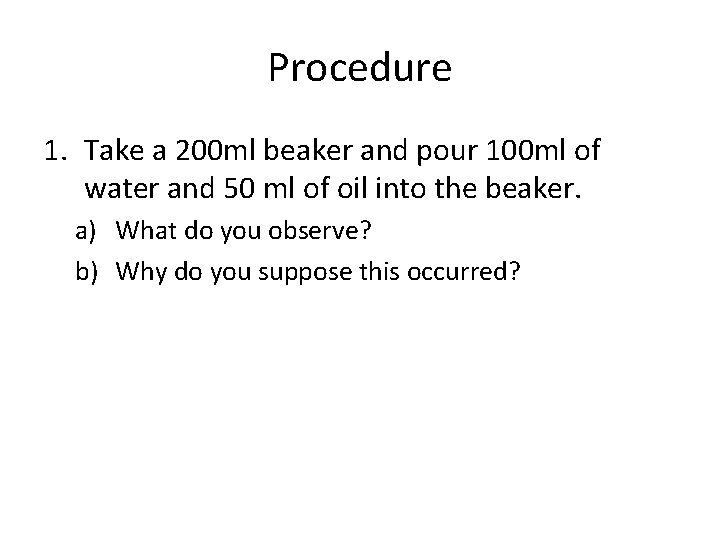 Procedure

1. Take a 200ml beaker and pour 100ml of water and 50 ml of oil into the beaker.

a) What do you observe?

b) Why do you suppose this occurred?